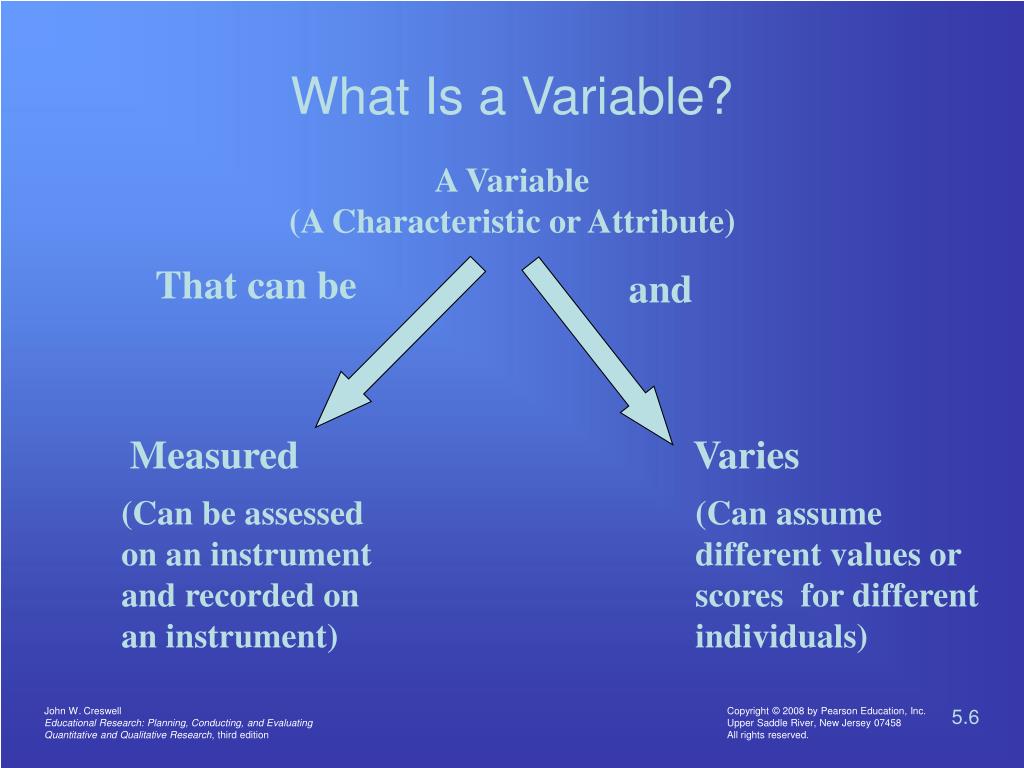 What Is a Variable?

A Variable
(A Characteristic or Attribute)

That can be

and

Measured

(Can be assessed on an instrument and recorded on an instrument)

Varies

(Can assume different values or scores for different individuals)

John W. Creswell
Educational Research: Planning, Conducting, and Evaluating Quantitative and Qualitative Research, third edition

Copyright © 2008 by Pearson Education, Inc.
Upper Saddle River, New Jersey 07458
All rights reserved.

5.6